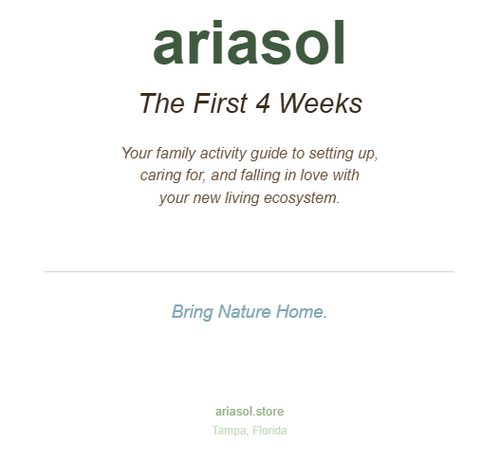 ariasol

The First 4 Weeks

Your family activity guide to setting up, caring for, and falling in love with your new living ecosystem.

Bring Nature Home.

ariasol.store
Tampa, Florida